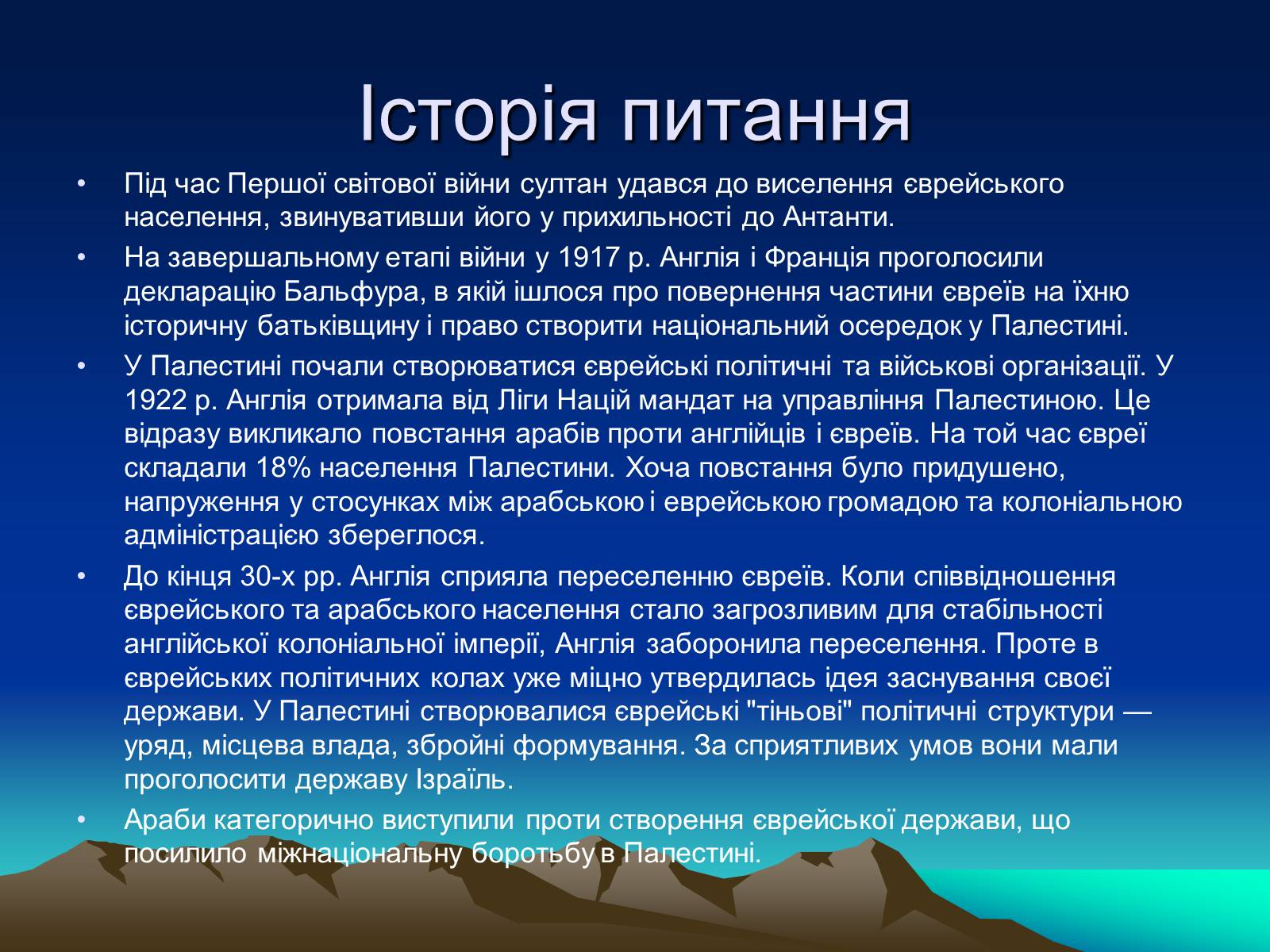 Історія питання

• Під час Першої світової війни султан удався до виселення єврейського населення, звинувативши його у прихильності до Антанти.
• На завершальному етапі війни у 1917 р. Англія і Франція проголосили декларацію Бальфура, в якій ішлося про повернення частини євреїв на їхню історичну батьківщину і право створити національний осередок у Палестині.
• У Палестині почали створюватися єврейські політичні та військові організації. У 1922 р. Англія отримала від Ліги Націй мандат на управління Палестиною. Це відразу викликало повстання арабів проти англійців і євреїв. На той час євреї складали 18% населення Палестини. Хоча повстання було придушено, напруження у стосунках між арабською і еврейською громадою та колоніальною адміністрацією збереглося.
• До кінця 30-х рр. Англія сприяла переселенню євреїв. Коли співвідношення єврейського та арабського населення стало загрозливим для стабільності англійської колоніальної імперії, Англія заборонила переселення. Проте в єврейських політичних колах уже міцно утвердилась ідея заснування своєї держави. У Палестині створювалися єврейські "тіньові" політичні структури — уряд, місцева влада, збройні формування. За сприятливих умов вони мали проголосити державу Ізраїль.
• Араби категорично виступили проти створення єврейської держави, що посилило міжнаціональну боротьбу в Палестині.